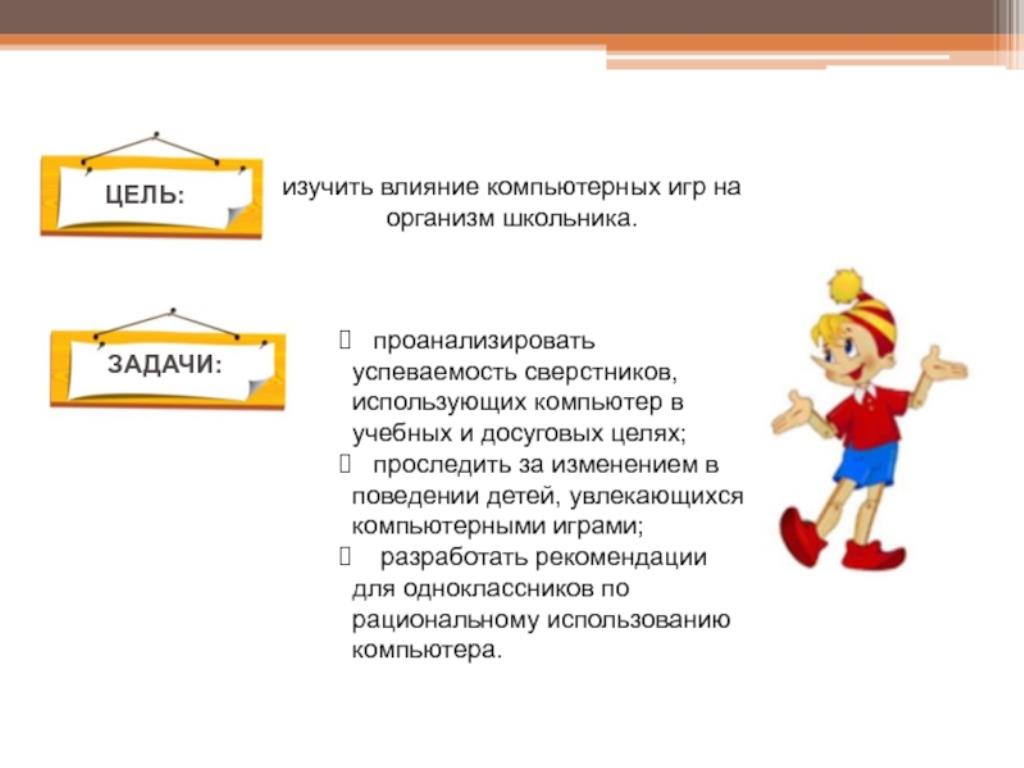 ЦЕЛЬ:

изучить влияние компьютерных игр на организм школьника.

ЗАДАЧИ:

 проанализировать успеваемость сверстников, использующих компьютер в учебных и досуговых целях;
 проследить за изменением в поведении детей, увлекающихся компьютерными играми;
 разработать рекомендации для одноклассников по рациональному использованию компьютера.